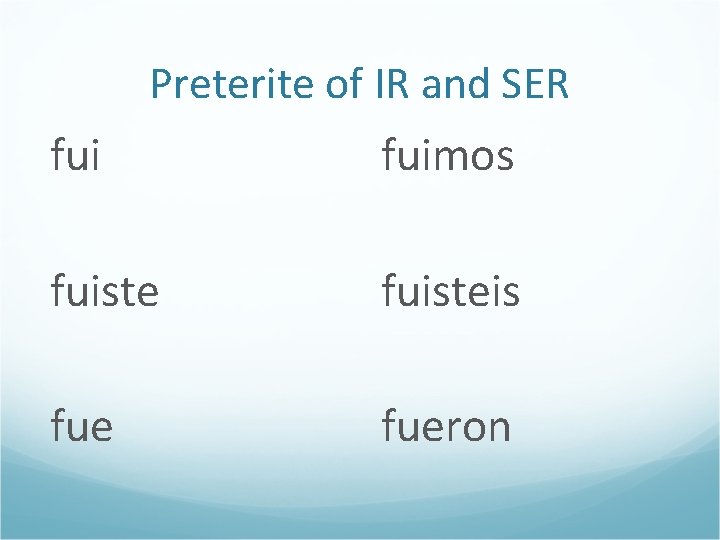 Preterite of IR and SER

fui

fuiste

fue

fuimos

fuisteis

fueron